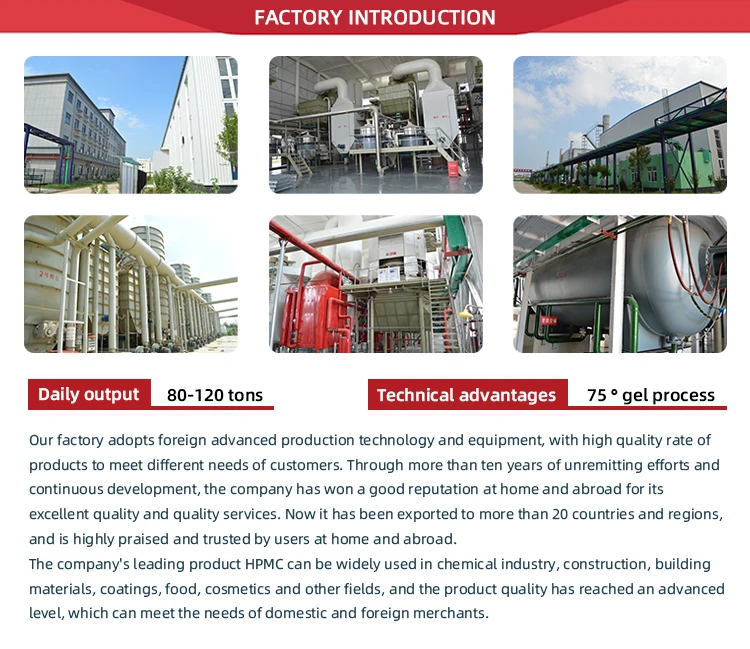 FACTORY INTRODUCTION

Daily output 80-120 tons

Technical advantages 75 ° gel process

Our factory adopts foreign advanced production technology and equipment, with high quality rate of products to meet different needs of customers. Through more than ten years of unremitting efforts and continuous development, the company has won a good reputation at home and abroad for its excellent quality and quality services. Now it has been exported to more than 20 countries and regions, and is highly praised and trusted by users at home and abroad.
The company's leading product HPMC can be widely used in chemical industry, construction, building materials, coatings, food, cosmetics and other fields, and the product quality has reached an advanced level, which can meet the needs of domestic and foreign merchants.